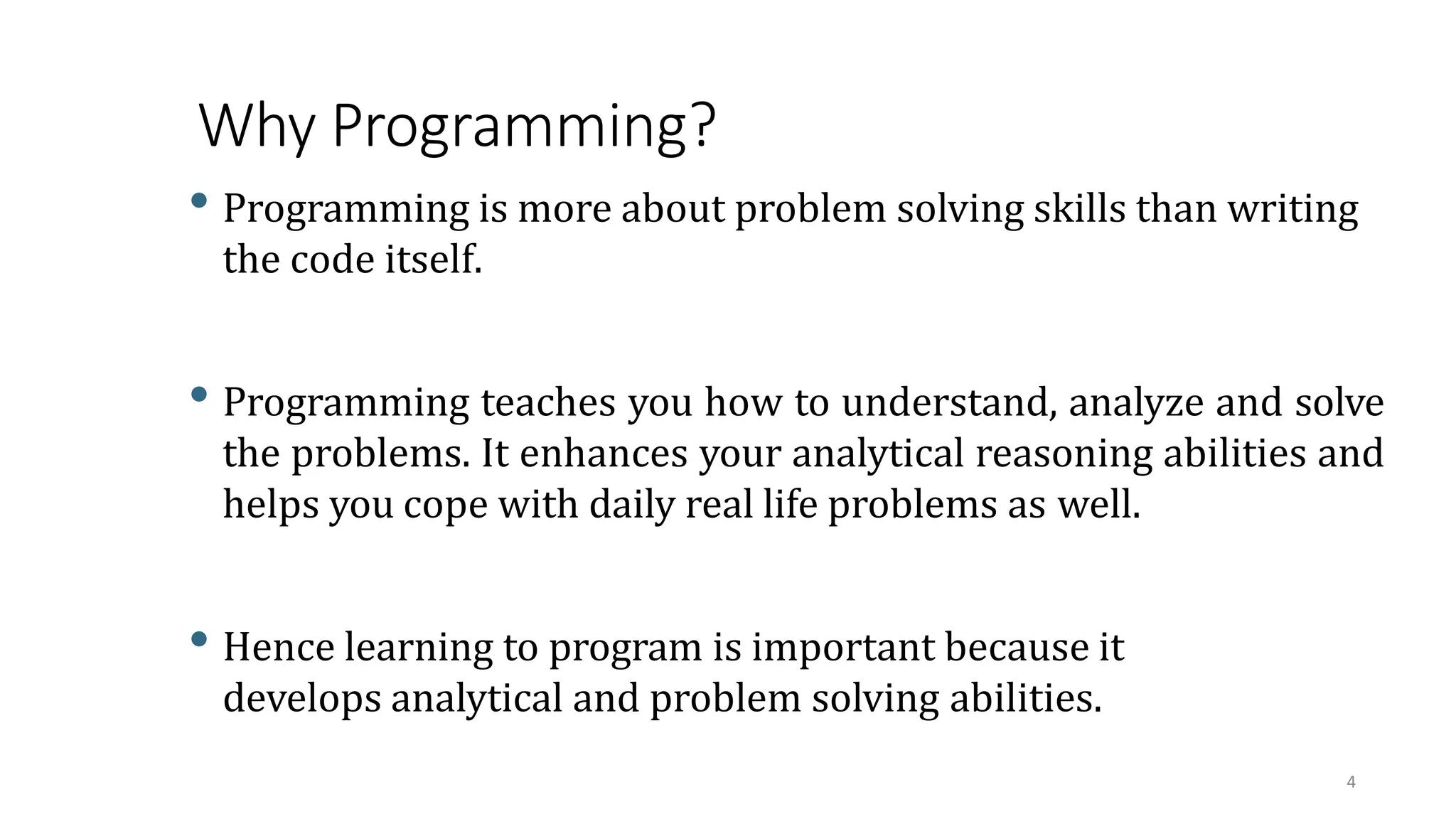 Why Programming?

• Programming is more about problem solving skills than writing the code itself.

• Programming teaches you how to understand, analyze and solve the problems. It enhances your analytical reasoning abilities and helps you cope with daily real life problems as well.

• Hence learning to program is important because it develops analytical and problem solving abilities.

4